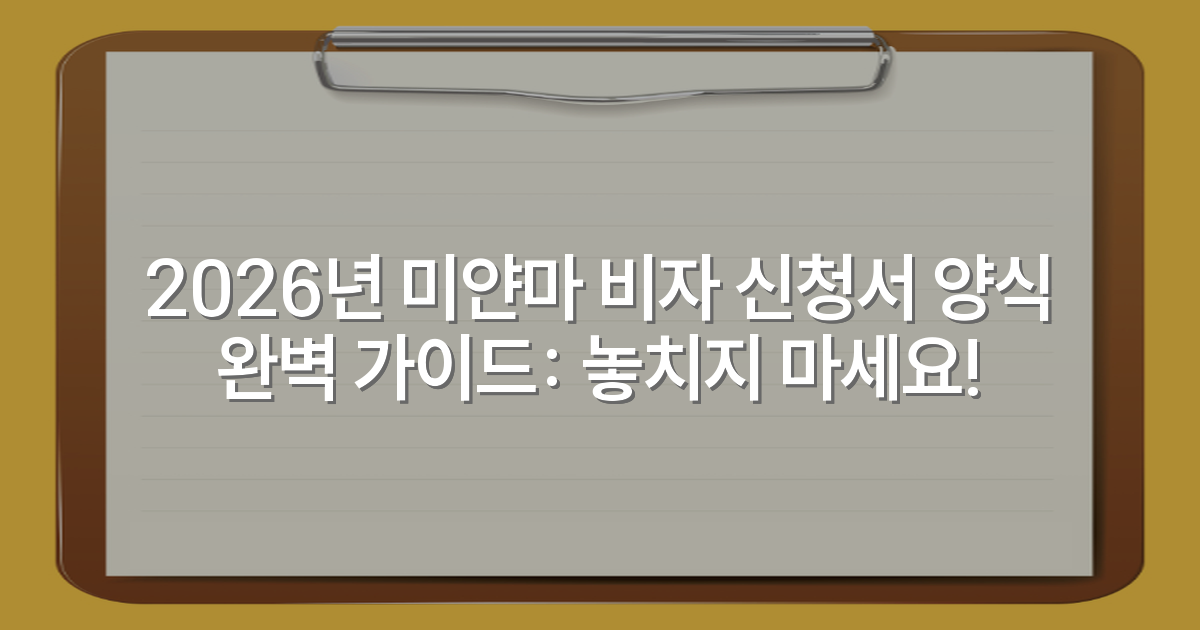 2026년 미얀마 비자 신청서 양식 완벽 가이드: 놓치지 마세요!